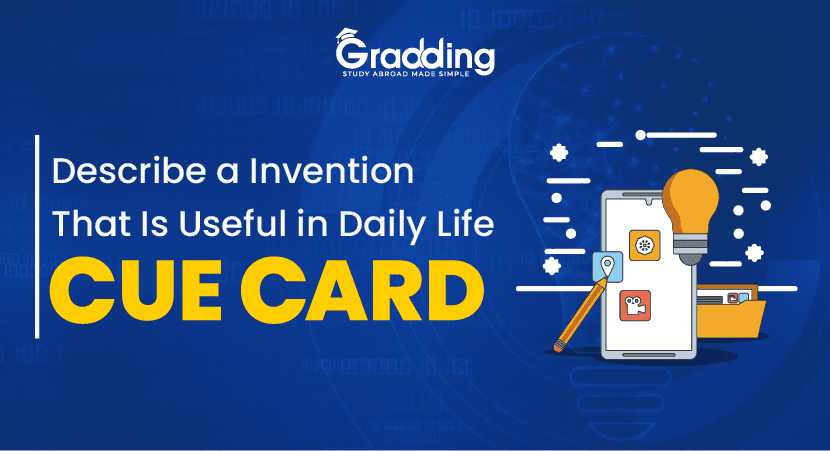 Gradding
STUDY ABROAD MADE SIMPLE

Describe a Invention That Is Useful in Daily Life
CUE CARD